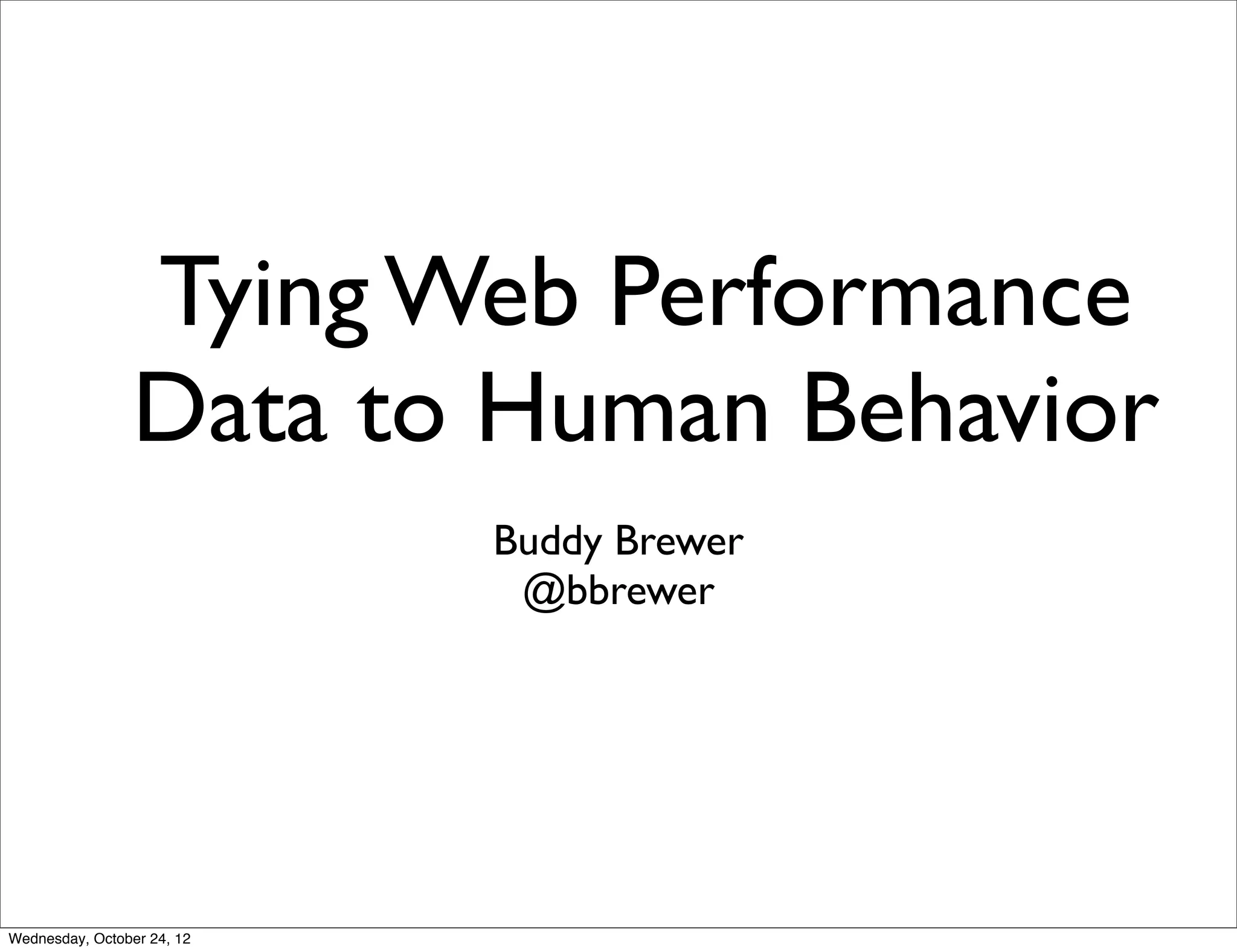 Tying Web Performance Data to Human Behavior

Buddy Brewer
@bbrewer

Wednesday, October 24, 12